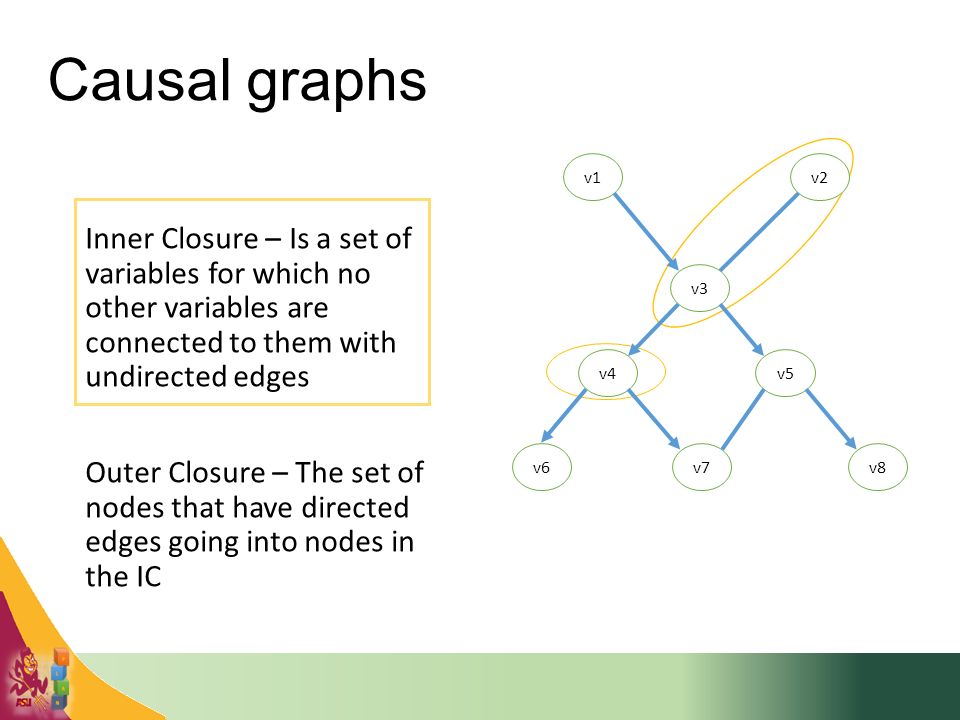 Causal graphs

Inner Closure – Is a set of variables for which no other variables are connected to them with undirected edges

Outer Closure – The set of nodes that have directed edges going into nodes in the IC

v1
v2
v3
v4
v5
v6
v7
v8

ASU